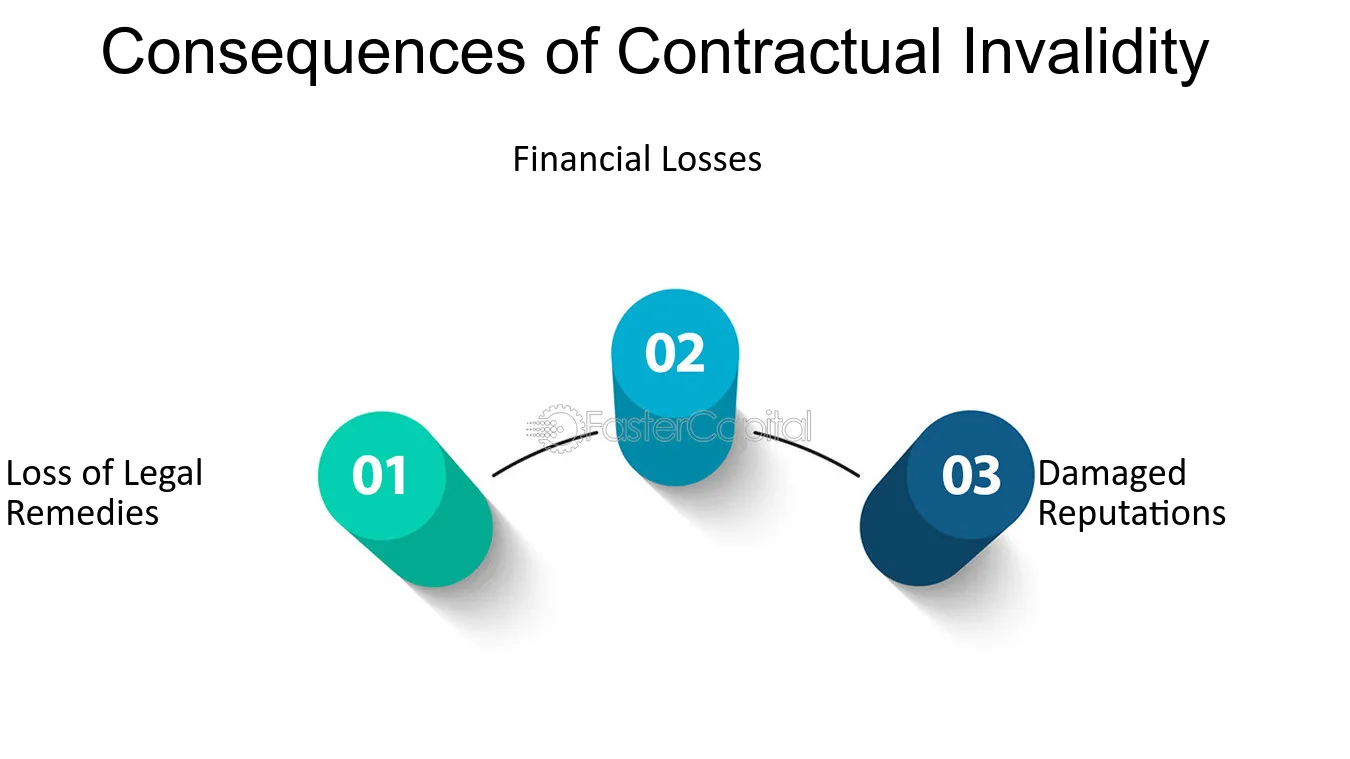 Consequences of Contractual Invalidity

Financial Losses

02

FasterCapital

Loss of Legal Remedies

01

03

Damaged Reputations